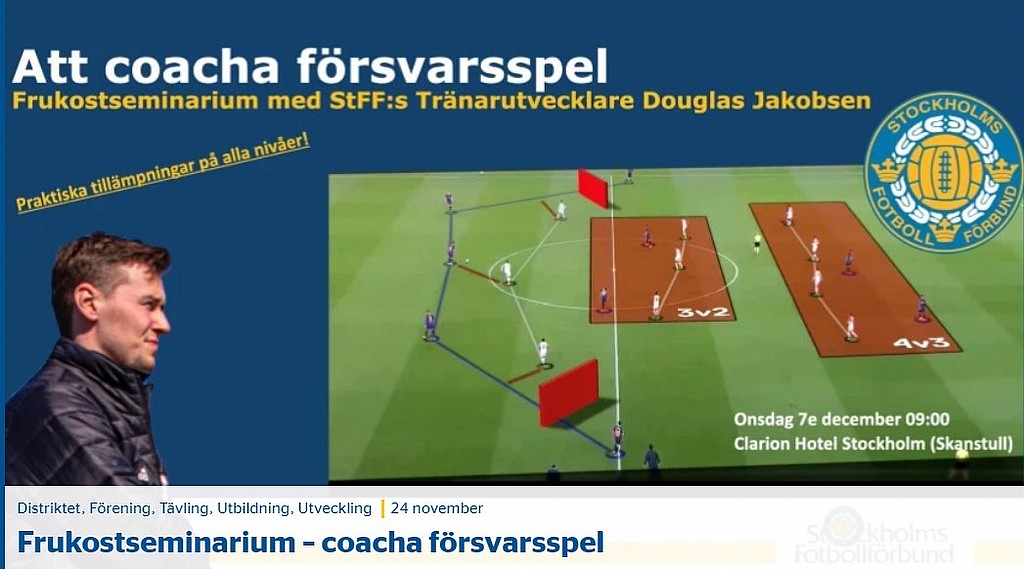 Att coacha försvarsspel
Frukostseminarium med StFF:s Tränarutvecklare Douglas Jakobsen

Praktiska tillämpningar på alla nivåer!

STOCKHOLMS FOTBOLL FÖRBUND

3v2

4v3

Onsdag 7e december 09:00
Clarion Hotel Stockholm (Skanstull)

Distriktet, Förening, Tävling, Utbildning, Utveckling | 24 november

Frukostseminarium – coacha försvarsspel

Stockholms Fotbollförbund